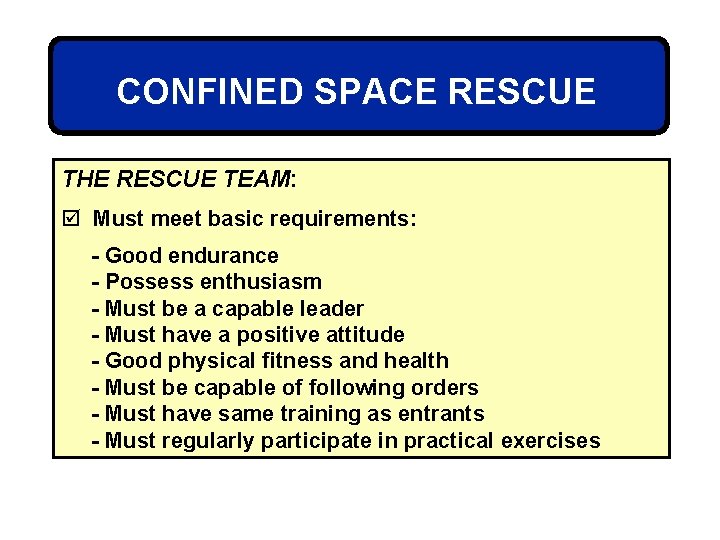 CONFINED SPACE RESCUE

THE RESCUE TEAM:

☑ Must meet basic requirements:

- Good endurance
- Possess enthusiasm
- Must be a capable leader
- Must have a positive attitude
- Good physical fitness and health
- Must be capable of following orders
- Must have same training as entrants
- Must regularly participate in practical exercises